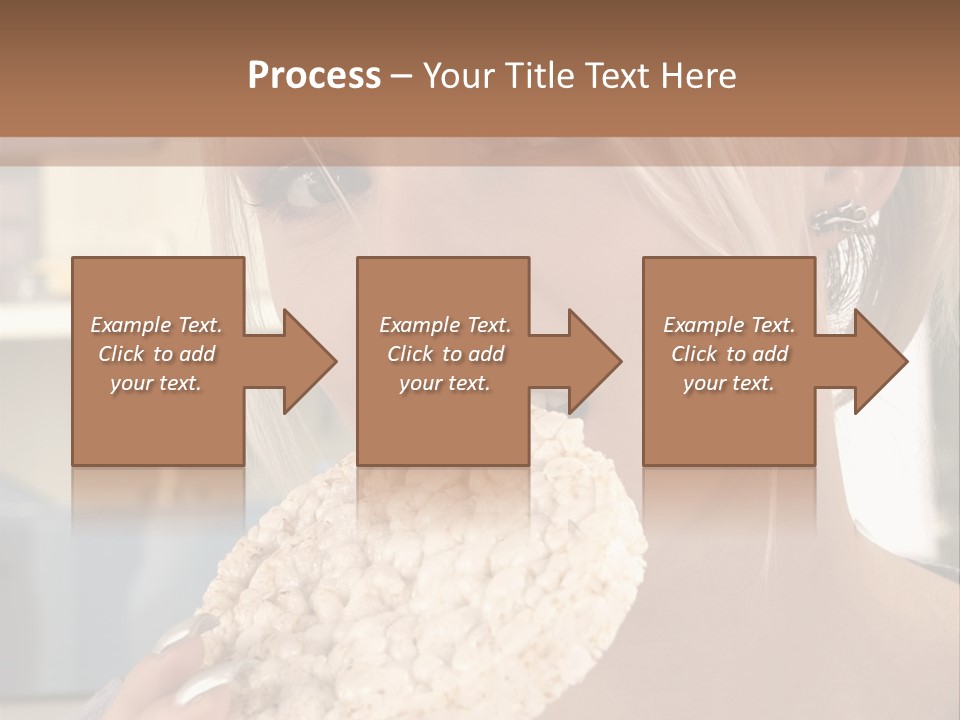 Process – Your Title Text Here

Example Text. Click to add your text.

Example Text. Click to add your text.

Example Text. Click to add your text.